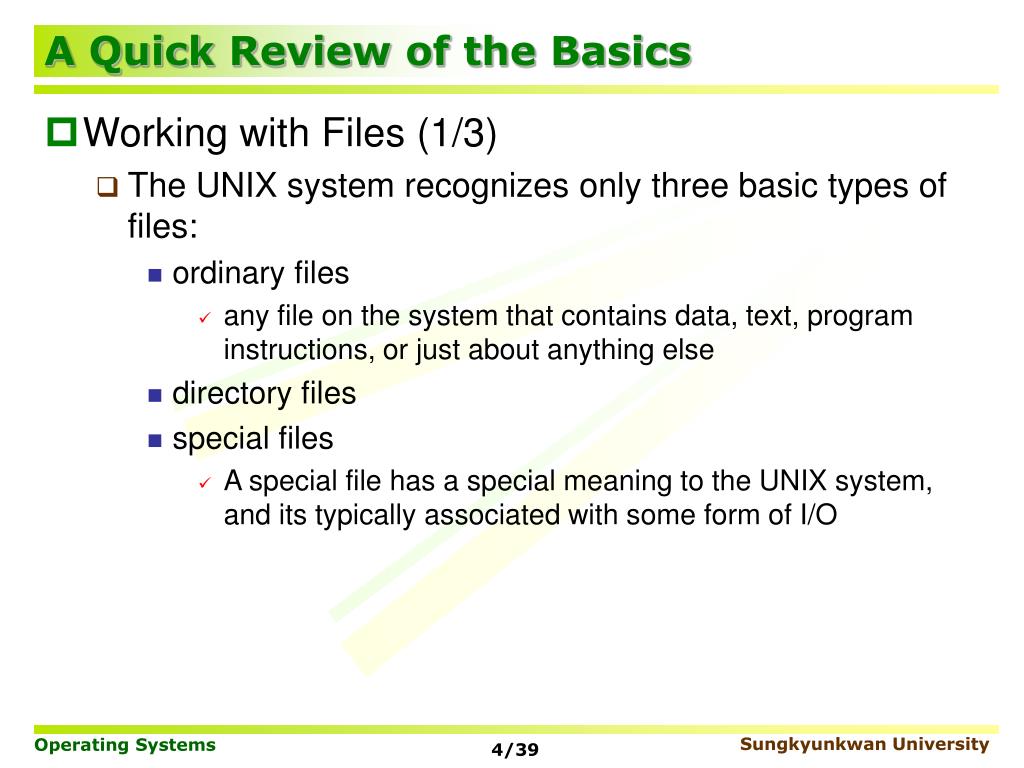 A Quick Review of the Basics

Working with Files (1/3)

The UNIX system recognizes only three basic types of files:

ordinary files

any file on the system that contains data, text, program instructions, or just about anything else

directory files

special files

A special file has a special meaning to the UNIX system, and its typically associated with some form of I/O

Operating Systems

4/39

Sungkyunkwan University